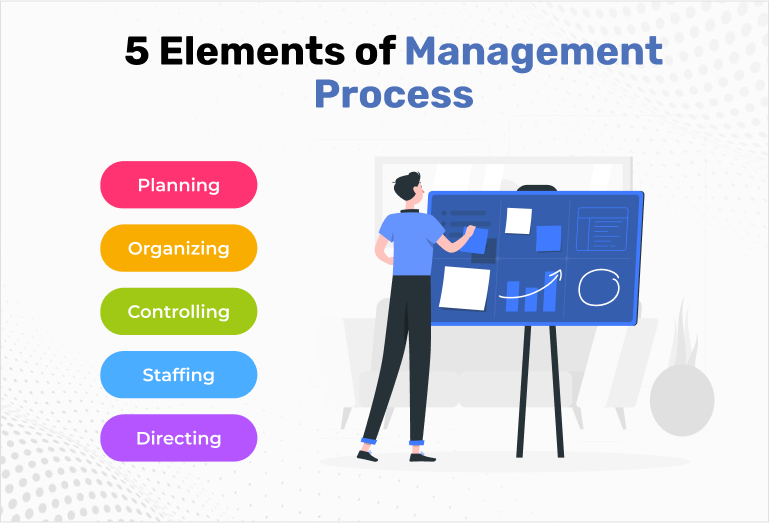 5 Elements of Management Process

Planning

Organizing

Controlling

Staffing

Directing